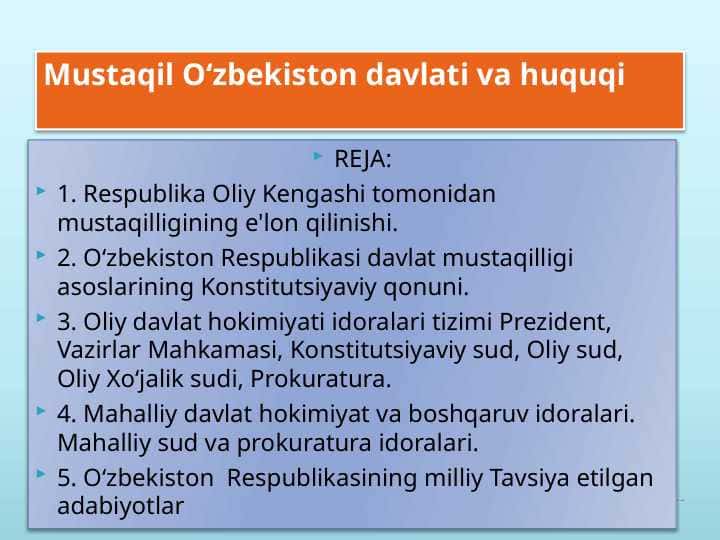 Mustaqil O‘zbekiston davlati va huquqi

REJA:

1. Respublika Oliy Kengashi tomonidan mustaqilligining e'lon qilinishi.

2. O‘zbekiston Respublikasi davlat mustaqilligi asoslarining Konstitutsiyaviy qonuni.

3. Oliy davlat hokimiyati idoralari tizimi Prezident, Vazirlar Mahkamasi, Konstitutsiyaviy sud, Oliy sud, Oliy Xo‘jalik sudi, Prokuratura.

4. Mahalliy davlat hokimiyat va boshqaruv idoralari. Mahalliy sud va prokuratura idoralari.

5. O‘zbekiston Respublikasining milliy Tavsiya etilgan adabiyotlar